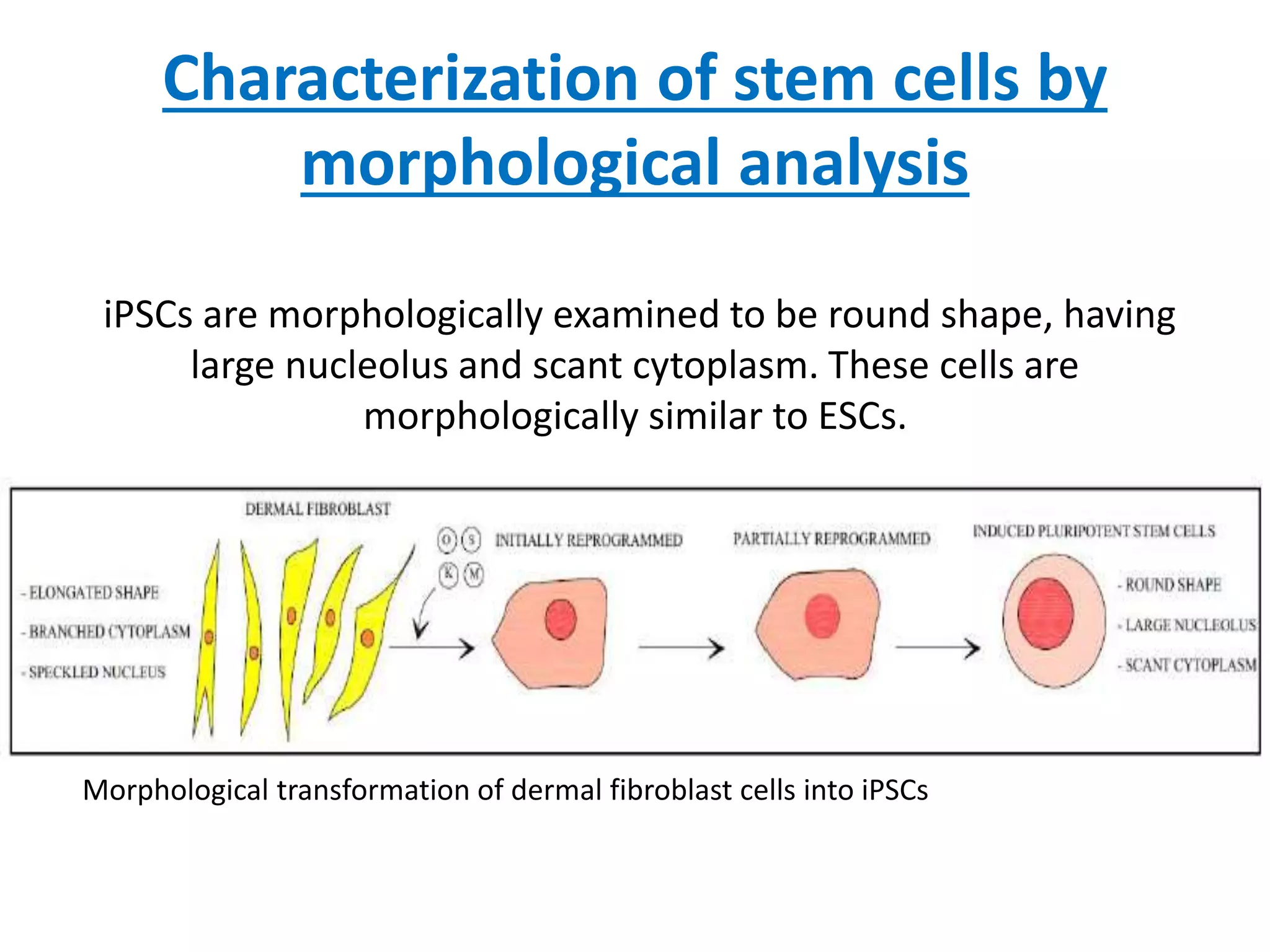 Characterization of stem cells by morphological analysis

iPSCs are morphologically examined to be round shape, having large nucleolus and scant cytoplasm. These cells are morphologically similar to ESCs.

DERMAL FIBROBLAST

- ELONGATED SHAPE
- BRANCHED CYTOPLASM
- SPECKLED NUCLEUS

O S
K M

INITIALLY REPROGRAMMED

PARTIALLY REPROGRAMMED

INDUCED PLURIPOTENT STEM CELLS

- ROUND SHAPE
- LARGE NUCLEOLUS
- SCANT CYTOPLASM

Morphological transformation of dermal fibroblast cells into iPSCs